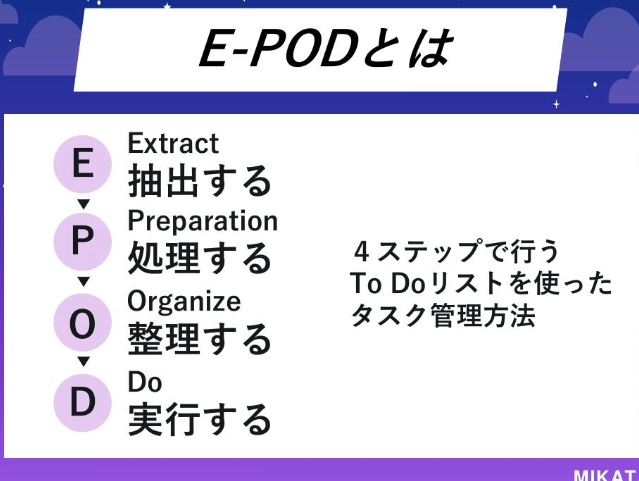 E-PODとは

E
Extract
抽出する

P
Preparation
処理する

O
Organize
整理する

D
Do
実行する

４ステップで行う
To Doリストを使った
タスク管理方法

MIKAT